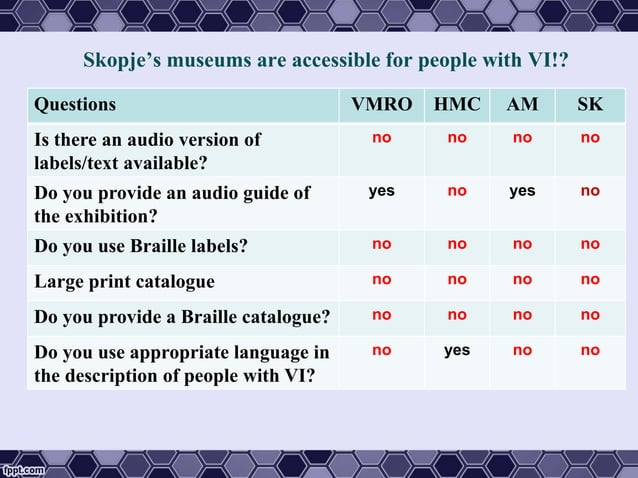 Skopje's museums are accessible for people with VI!?

| Questions | VMRO | HMC | AM | SK |
|---|---|---|---|---|
| Is there an audio version of labels/text available? | no | no | no | no |
| Do you provide an audio guide of the exhibition? | yes | no | yes | no |
| Do you use Braille labels? | no | no | no | no |
| Large print catalogue | no | no | no | no |
| Do you provide a Braille catalogue? | no | no | no | no |
| Do you use appropriate language in the description of people with VI? | no | yes | no | no |

fppt.com